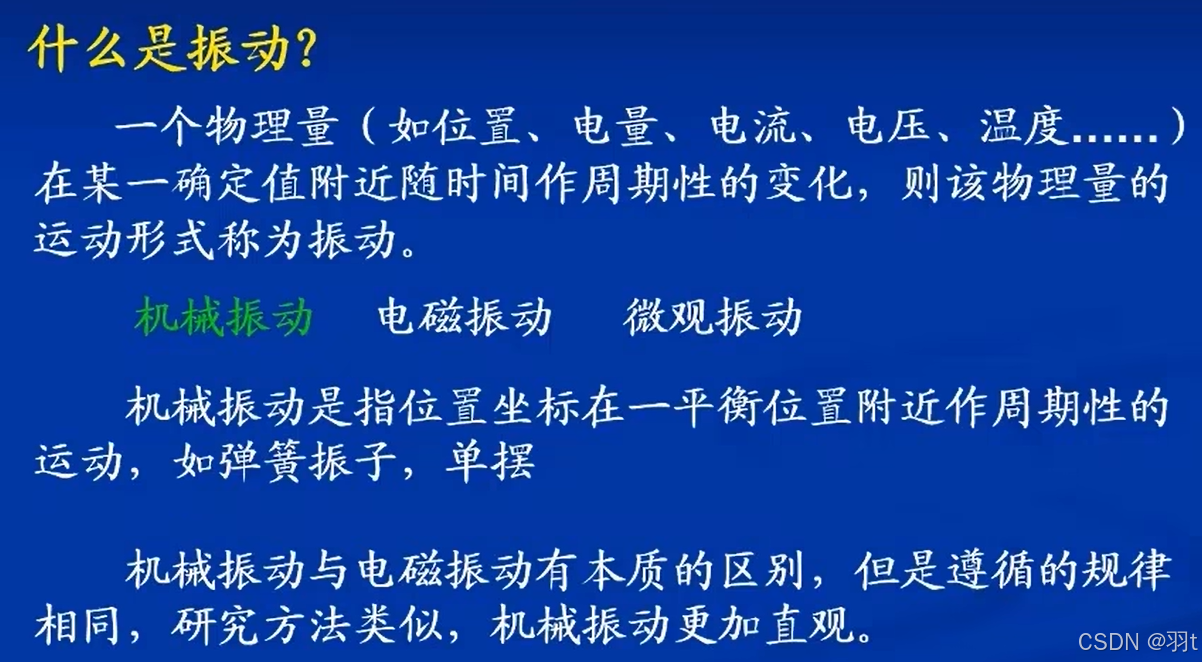 什么是振动?

一个物理量(如位置、电量、电流、电压、温度……)在某一确定值附近随时间作周期性的变化,则该物理量的运动形式称为振动。

机械振动　电磁振动　微观振动

机械振动是指位置坐标在一平衡位置附近作周期性的运动,如弹簧振子,单摆

机械振动与电磁振动有本质的区别,但是遵循的规律相同,研究方法类似,机械振动更加直观。

CSDN @羽t